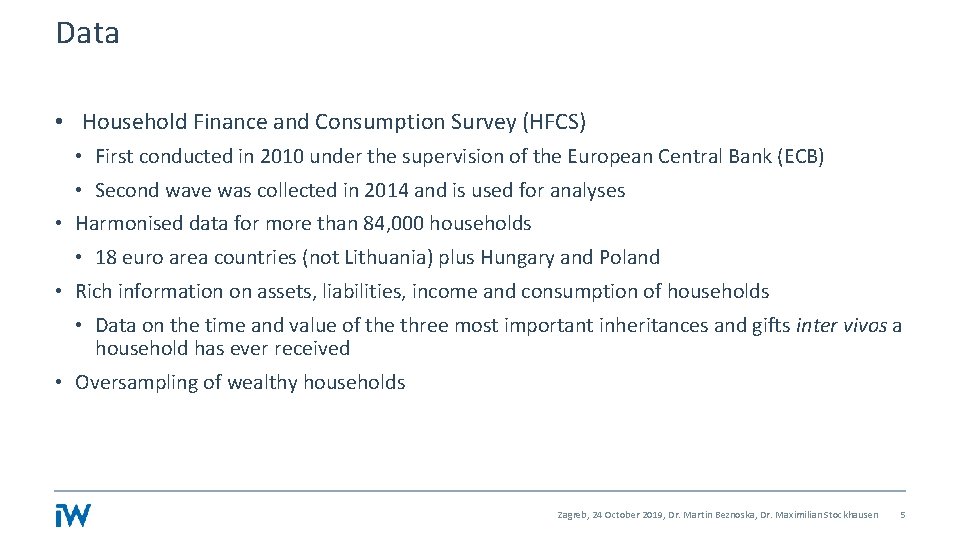 Data

• Household Finance and Consumption Survey (HFCS)
• First conducted in 2010 under the supervision of the European Central Bank (ECB)
• Second wave was collected in 2014 and is used for analyses
• Harmonised data for more than 84,000 households
• 18 euro area countries (not Lithuania) plus Hungary and Poland
• Rich information on assets, liabilities, income and consumption of households
• Data on the time and value of the three most important inheritances and gifts inter vivos a household has ever received
• Oversampling of wealthy households

iW

Zagreb, 24 October 2019, Dr. Martin Beznoska, Dr. Maximilian Stockhausen 5